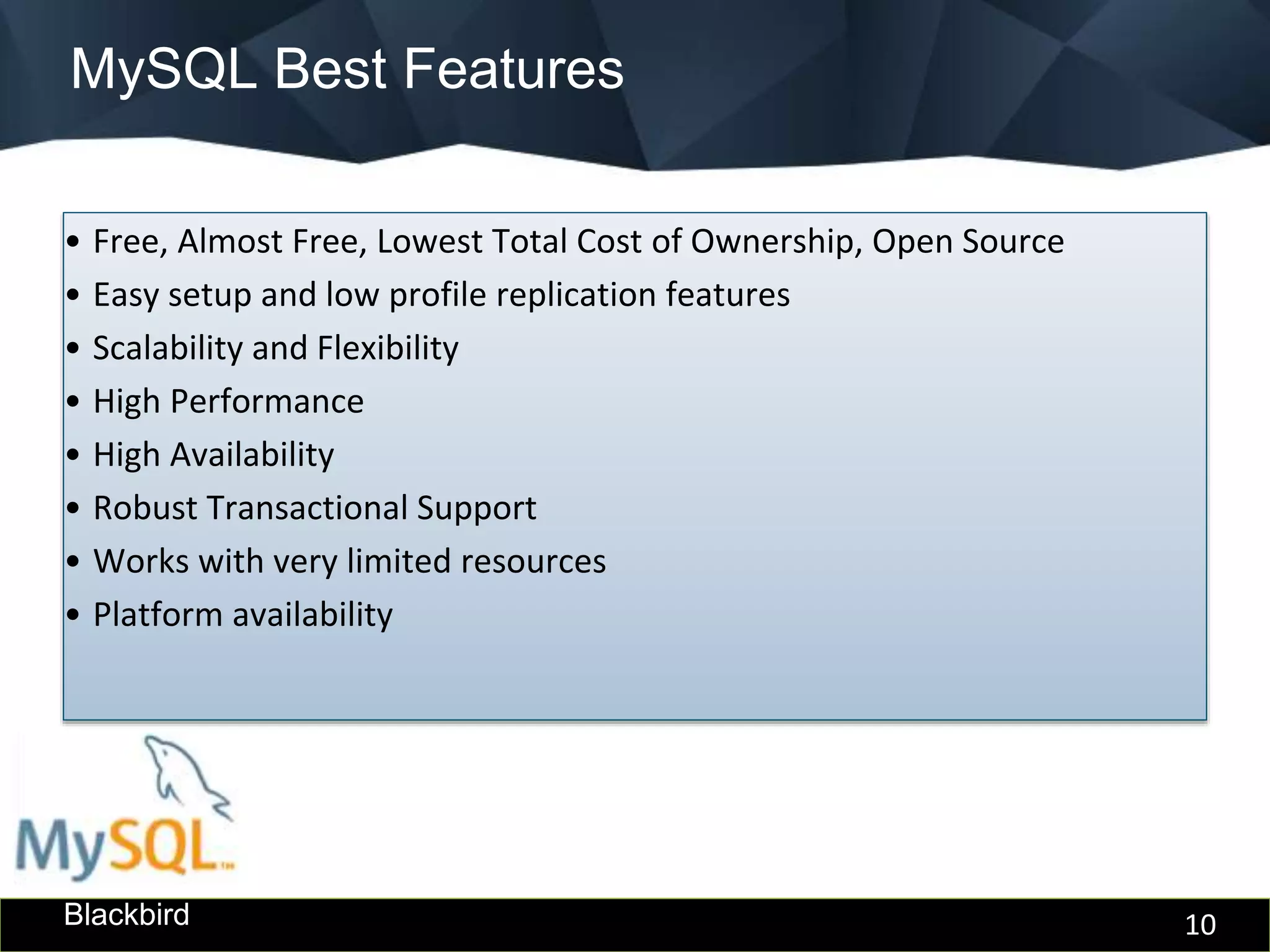 MySQL Best Features

• Free, Almost Free, Lowest Total Cost of Ownership, Open Source
• Easy setup and low profile replication features
• Scalability and Flexibility
• High Performance
• High Availability
• Robust Transactional Support
• Works with very limited resources
• Platform availability

MySQL™

Blackbird

10